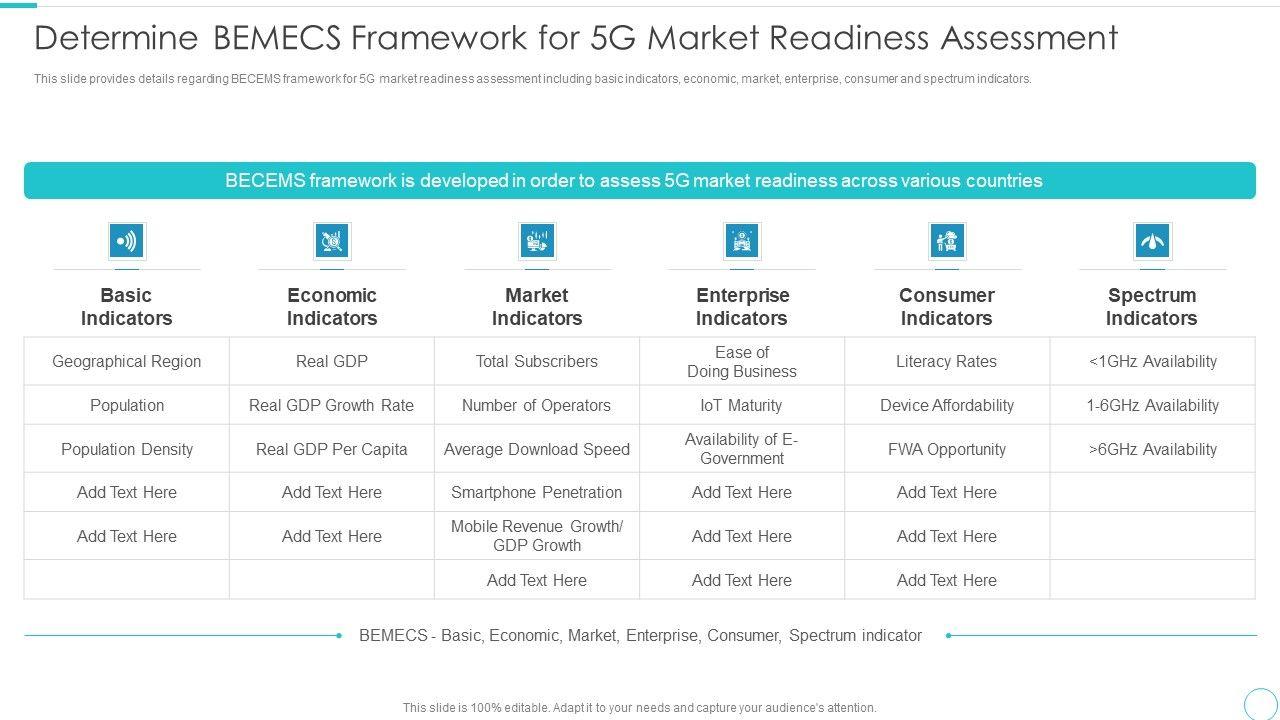 Determine BEMECS Framework for 5G Market Readiness Assessment

This slide provides details regarding BECEMS framework for 5G market readiness assessment including basic indicators, economic, market, enterprise, consumer and spectrum indicators.

BECEMS framework is developed in order to assess 5G market readiness across various countries

| Basic Indicators | Economic Indicators | Market Indicators | Enterprise Indicators | Consumer Indicators | Spectrum Indicators |
|---|---|---|---|---|---|
| Geographical Region | Real GDP | Total Subscribers | Ease of Doing Business | Literacy Rates | <1GHz Availability |
| Population | Real GDP Growth Rate | Number of Operators | IoT Maturity | Device Affordability | 1-6GHz Availability |
| Population Density | Real GDP Per Capita | Average Download Speed | Availability of E-Government | FWA Opportunity | >6GHz Availability |
| Add Text Here | Add Text Here | Smartphone Penetration | Add Text Here | Add Text Here | |
| Add Text Here | Add Text Here | Mobile Revenue Growth/ GDP Growth | Add Text Here | Add Text Here | |
| | | Add Text Here | Add Text Here | Add Text Here | |

BEMECS - Basic, Economic, Market, Enterprise, Consumer, Spectrum indicator

This slide is 100% editable. Adapt it to your needs and capture your audience's attention.